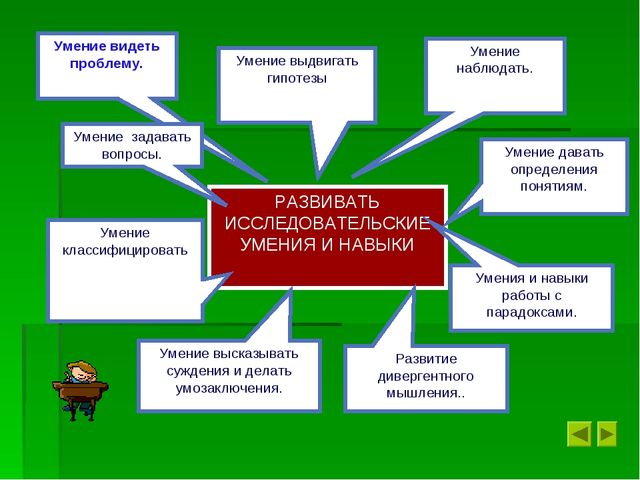 Умение видеть проблему.

Умение выдвигать гипотезы

Умение наблюдать.

Умение задавать вопросы.

Умение давать определения понятиям.

РАЗВИВАТЬ ИССЛЕДОВАТЕЛЬСКИЕ УМЕНИЯ И НАВЫКИ

Умение классифицировать

Умения и навыки работы с парадоксами.

Умение высказывать суждения и делать умозаключения.

Развитие дивергентного мышления..